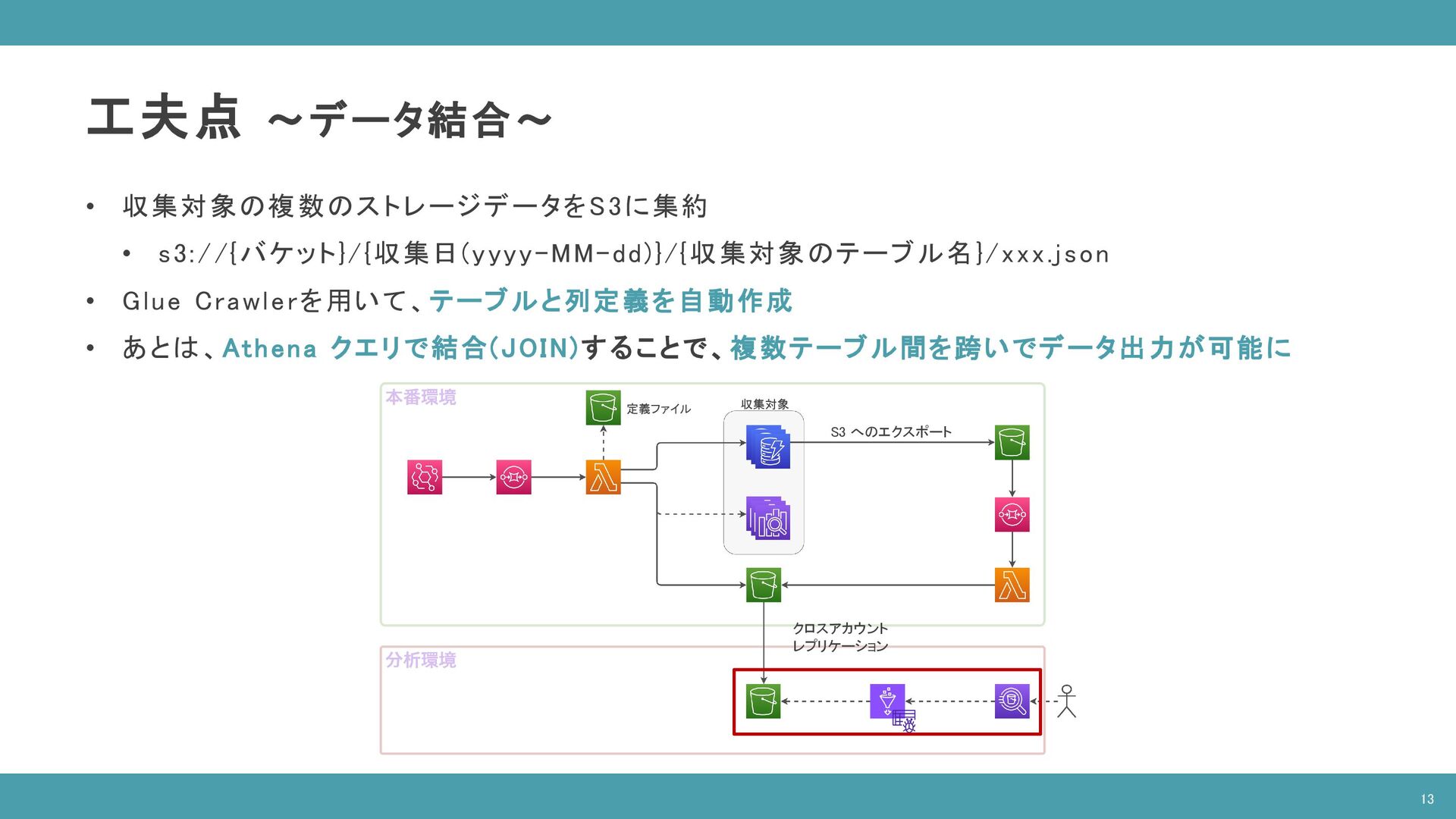 工夫点 ～データ結合～

• 収集対象の複数のストレージデータをS3に集約

• s3://{バケット}/{収集日(yyyy-MM-dd)}/{収集対象のテーブル名}/xxx.json

• Glue Crawlerを用いて、テーブルと列定義を自動作成

• あとは、Athena クエリで結合(JOIN)することで、複数テーブル間を跨いでデータ出力が可能に

本番環境

定義ファイル

収集対象

S3 へのエクスポート

クロスアカウント
レプリケーション

分析環境

13